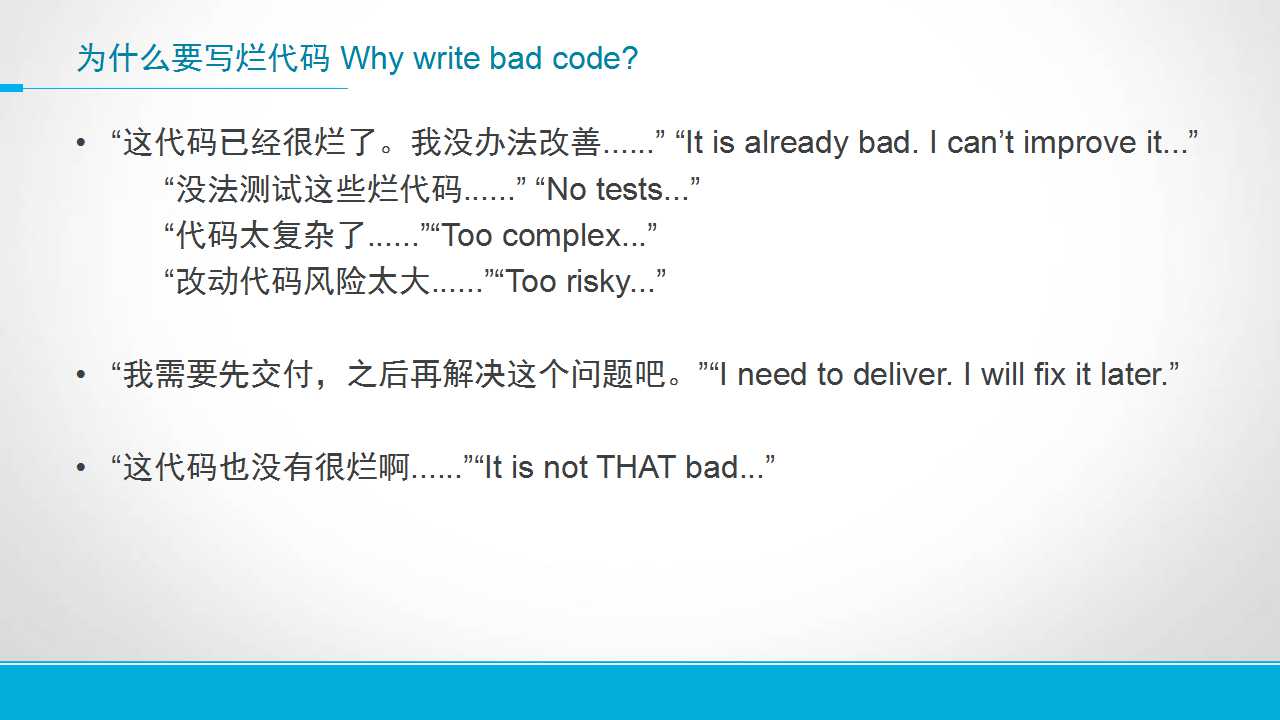 为什么要写烂代码 Why write bad code?

• “这代码已经很烂了。我没办法改善......” “It is already bad. I can’t improve it...”
“没法测试这些烂代码......” “No tests...”
“代码太复杂了......”“Too complex...”
“改动代码风险太大......”“Too risky...”

• “我需要先交付，之后再解决这个问题吧。”“I need to deliver. I will fix it later.”

• “这代码也没有很烂啊......”“It is not THAT bad...”